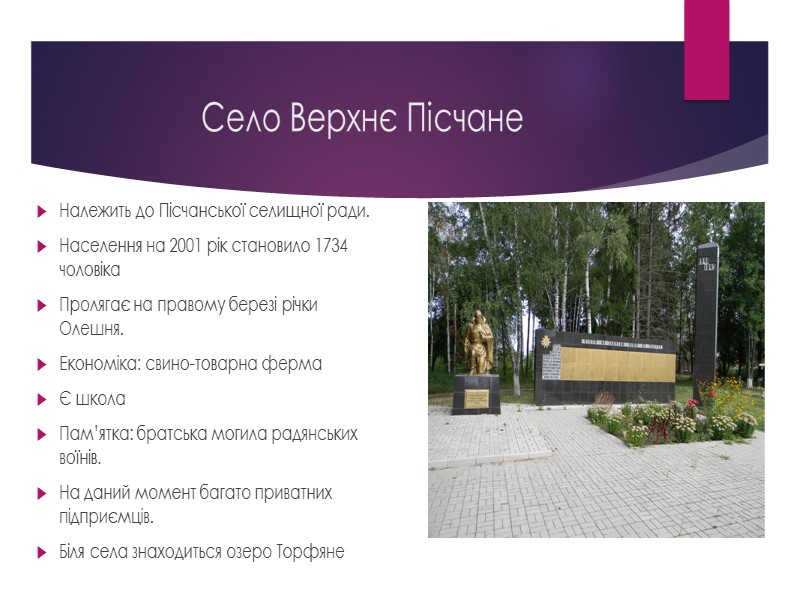 Село Верхнє Пісчане

Належить до Пісчанської селищної ради.

Населення на 2001 рік становило 1734 чоловіка

Пролягає на правому березі річки Олешня.

Економіка: свино-товарна ферма

Є школа

Пам'ятка: братська могила радянських воїнів.

На даний момент багато приватних підприємців.

Біля села знаходиться озеро Торфяне